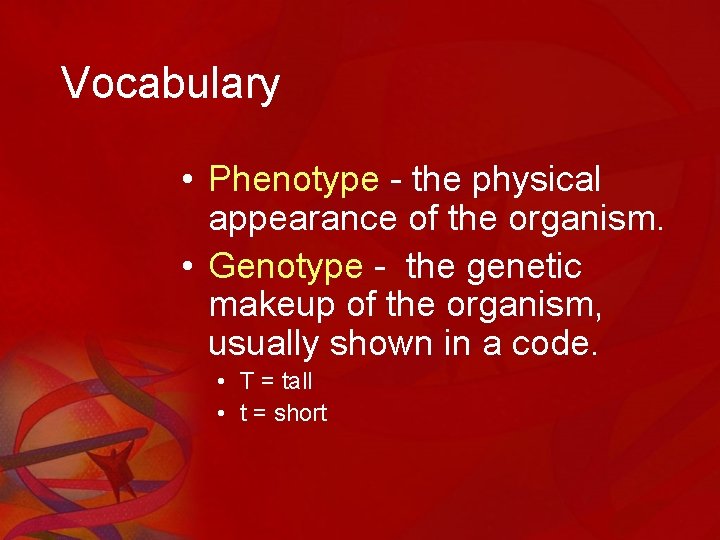 Vocabulary

• Phenotype - the physical appearance of the organism.
• Genotype - the genetic makeup of the organism, usually shown in a code.
  • T = tall
  • t = short